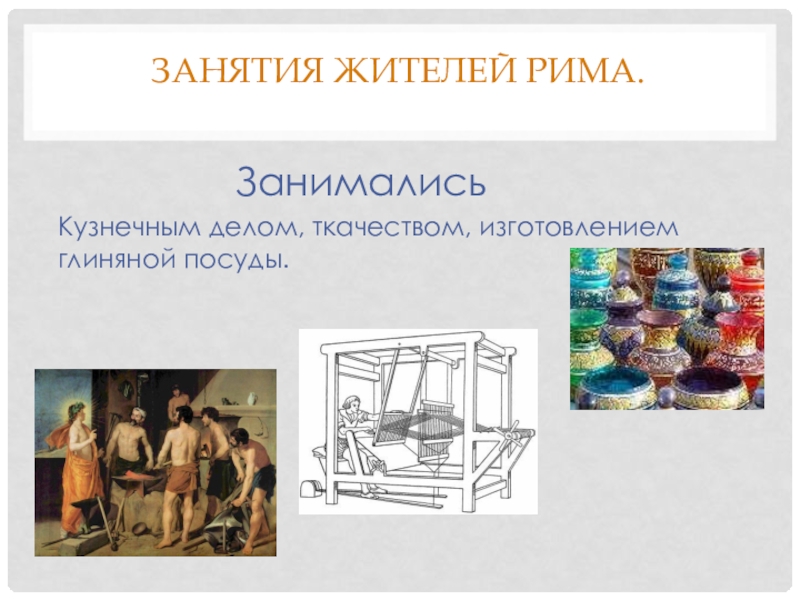 ЗАНЯТИЯ ЖИТЕЛЕЙ РИМА.

Занимались

Кузнечным делом, ткачеством, изготовлением глиняной посуды.